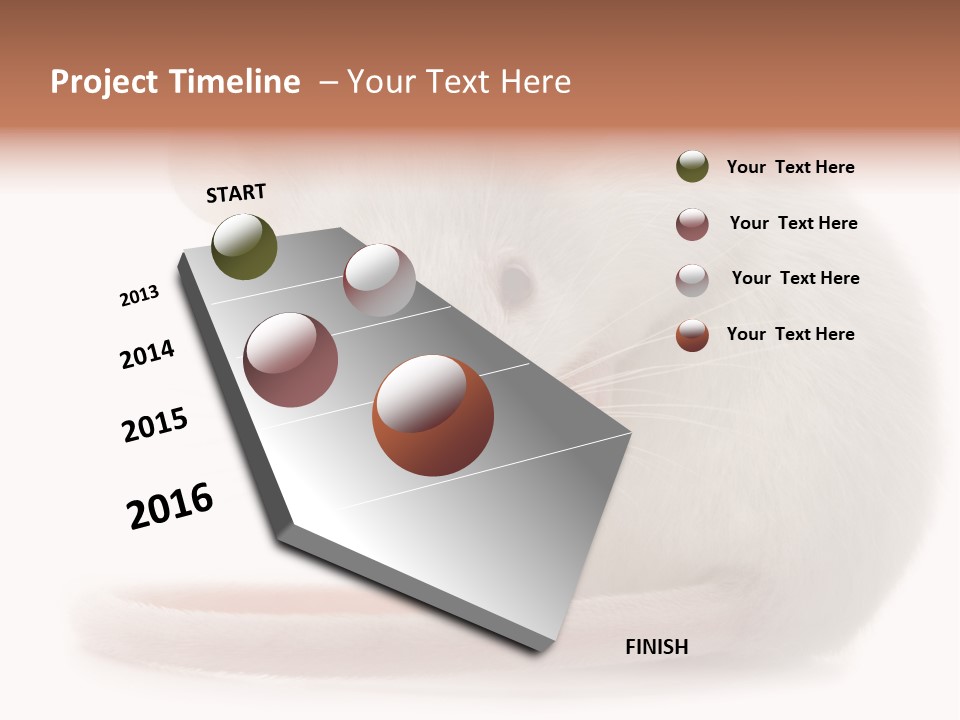 Project Timeline – Your Text Here

START

2013

2014

2015

2016

FINISH

Your Text Here

Your Text Here

Your Text Here

Your Text Here